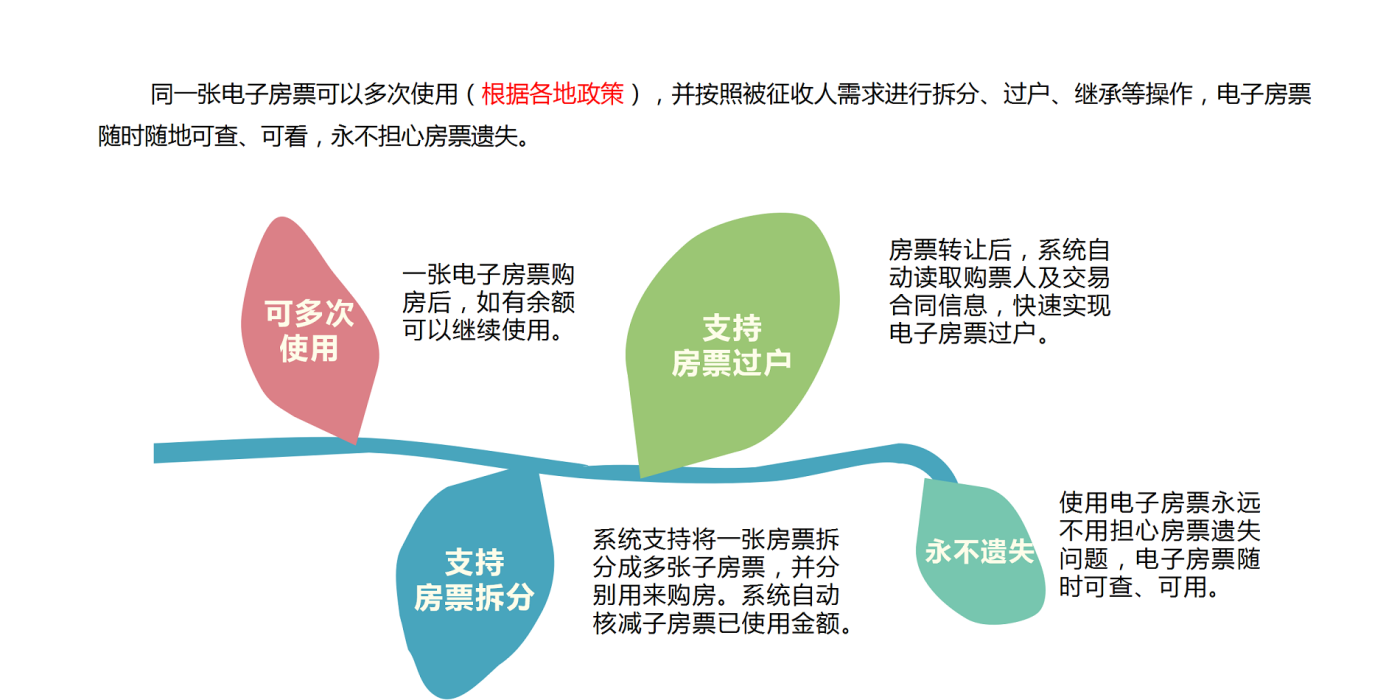 同一张电子房票可以多次使用（根据各地政策），并按照被征收人需求进行拆分、过户、继承等操作，电子房票随时随地可查、可看，永不担心房票遗失。

可多次使用

一张电子房票购房后，如有余额可以继续使用。

支持房票过户

房票转让后，系统自动读取购票人及交易合同信息，快速实现电子房票过户。

支持房票拆分

系统支持将一张房票拆分成多张子房票，并分别用来购房。系统自动核减子房票已使用金额。

永不遗失

使用电子房票永远不用担心房票遗失问题，电子房票随时可查、可用。